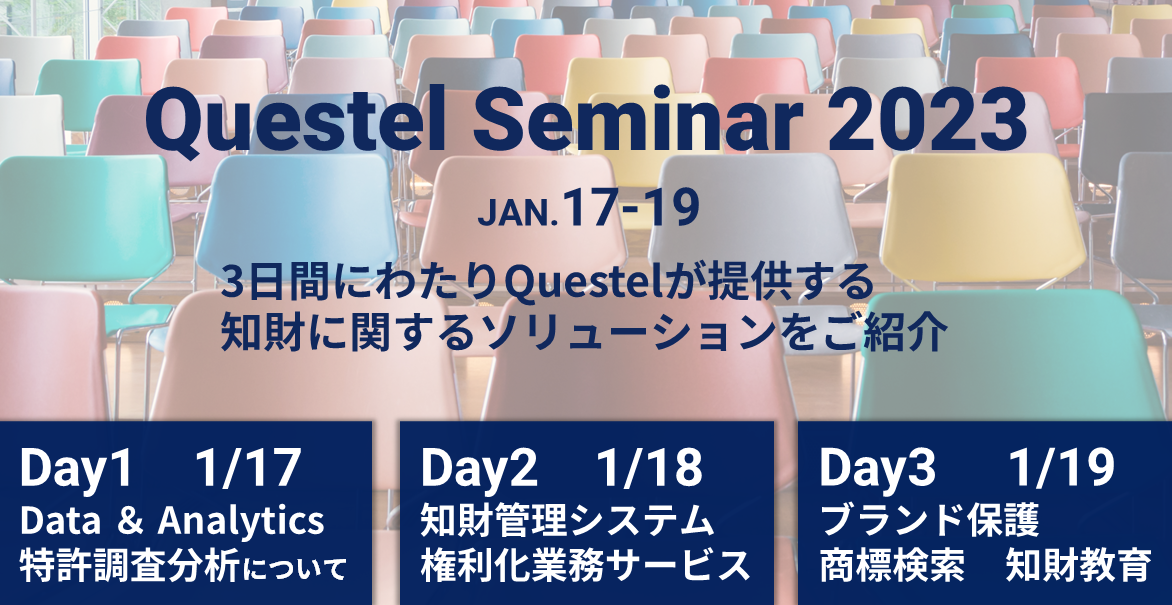 Questel Seminar 2023

JAN.17-19

3日間にわたりQuestelが提供する
知財に関するソリューションをご紹介

Day1 1/17
Data & Analytics
特許調査分析について

Day2 1/18
知財管理システム
権利化業務サービス

Day3 1/19
ブランド保護
商標検索 知財教育